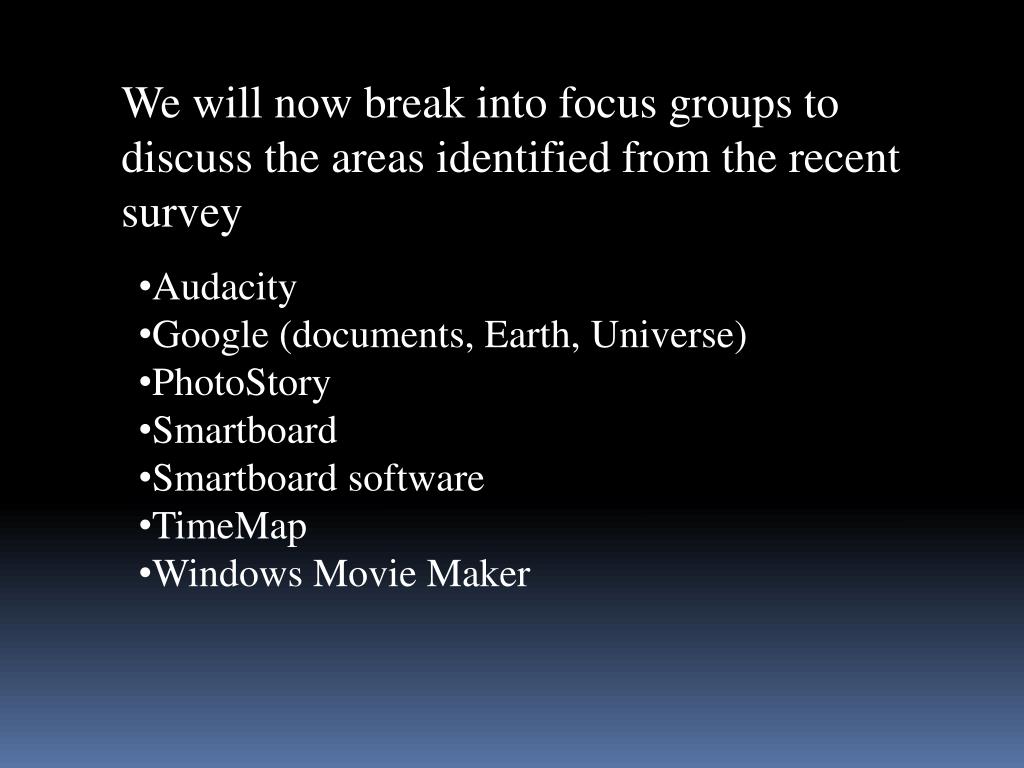 We will now break into focus groups to discuss the areas identified from the recent survey

•Audacity
•Google (documents, Earth, Universe)
•PhotoStory
•Smartboard
•Smartboard software
•TimeMap
•Windows Movie Maker